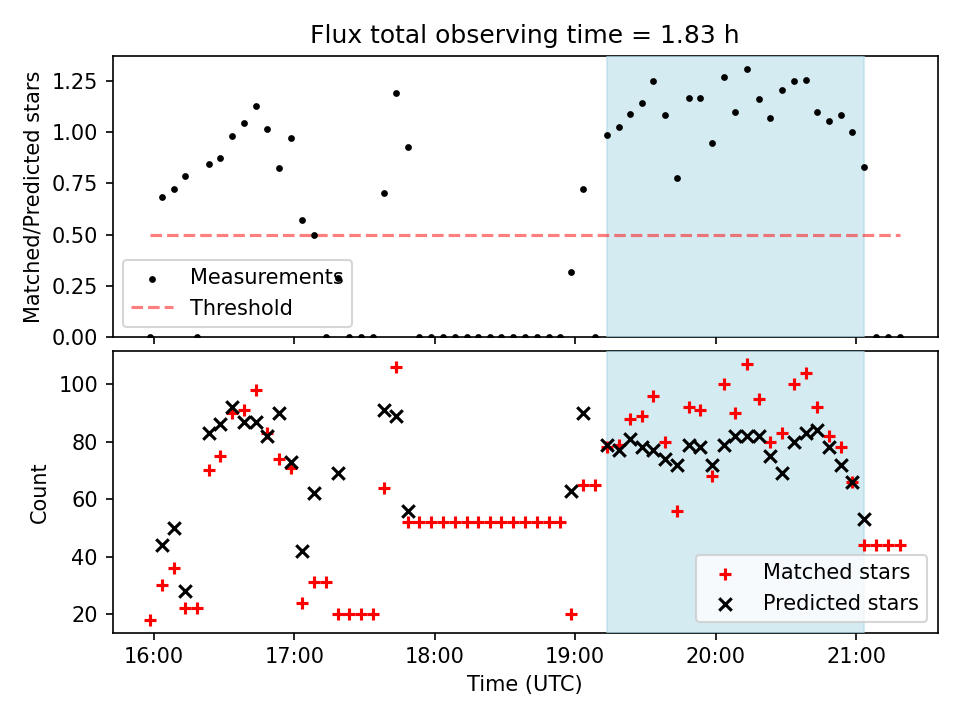 Flux total observing time = 1.83 h

Matched/Predicted stars

1.25
1.00
0.75
0.50
0.25
0.00

Measurements
Threshold

Count

100
80
60
40
20

Matched stars
Predicted stars

16:00
17:00
18:00
19:00
20:00
21:00

Time (UTC)